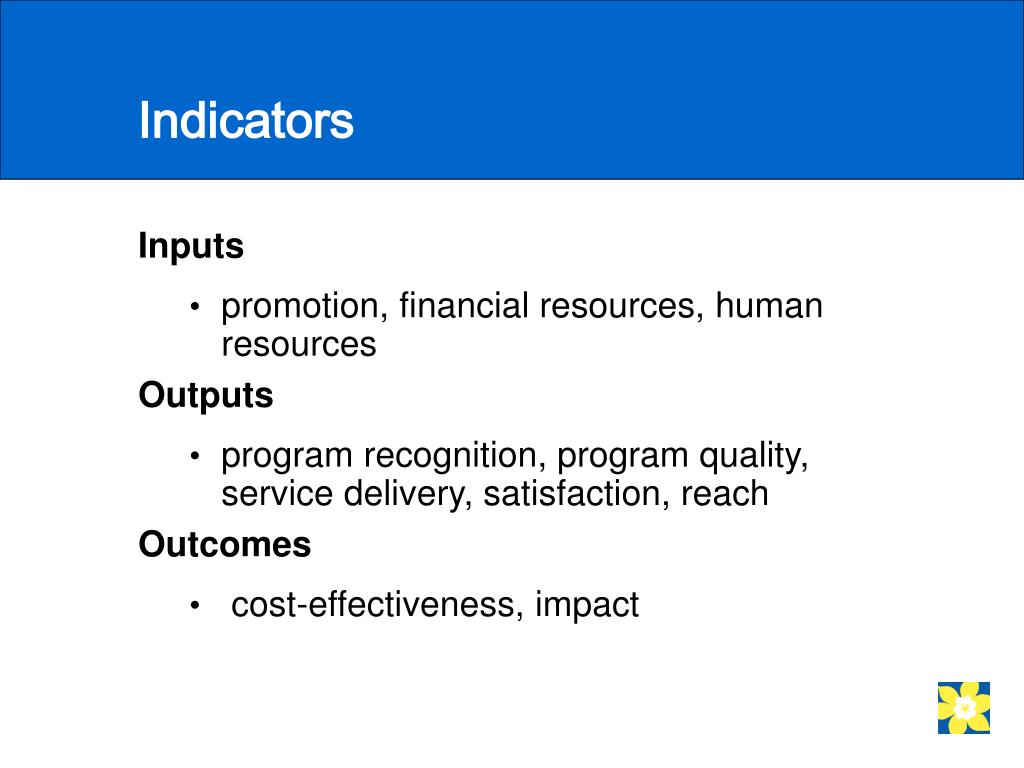 Indicators

Inputs

• promotion, financial resources, human resources

Outputs

• program recognition, program quality, service delivery, satisfaction, reach

Outcomes

• cost-effectiveness, impact